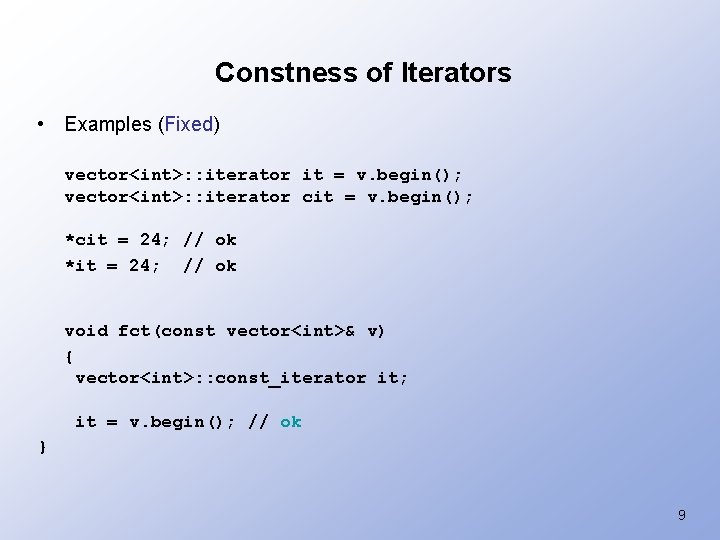 Constness of Iterators

• Examples (Fixed)

vector<int>::iterator it = v.begin();
vector<int>::iterator cit = v.begin();

*cit = 24; // ok
*it = 24;  // ok

void fct(const vector<int>& v)
{
 vector<int>::const_iterator it;

 it = v.begin(); // ok
}

9